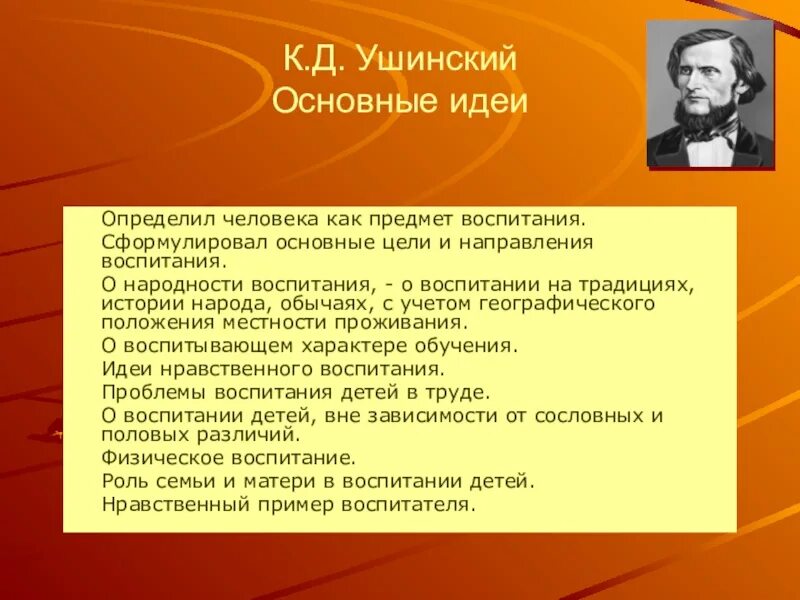 К.Д. Ушинский
Основные идеи

Определил человека как предмет воспитания.
Сформулировал основные цели и направления воспитания.
О народности воспитания, - о воспитании на традициях, истории народа, обычаях, с учетом географического положения местности проживания.
О воспитывающем характере обучения.
Идеи нравственного воспитания.
Проблемы воспитания детей в труде.
О воспитании детей, вне зависимости от сословных и половых различий.
Физическое воспитание.
Роль семьи и матери в воспитании детей.
Нравственный пример воспитателя.